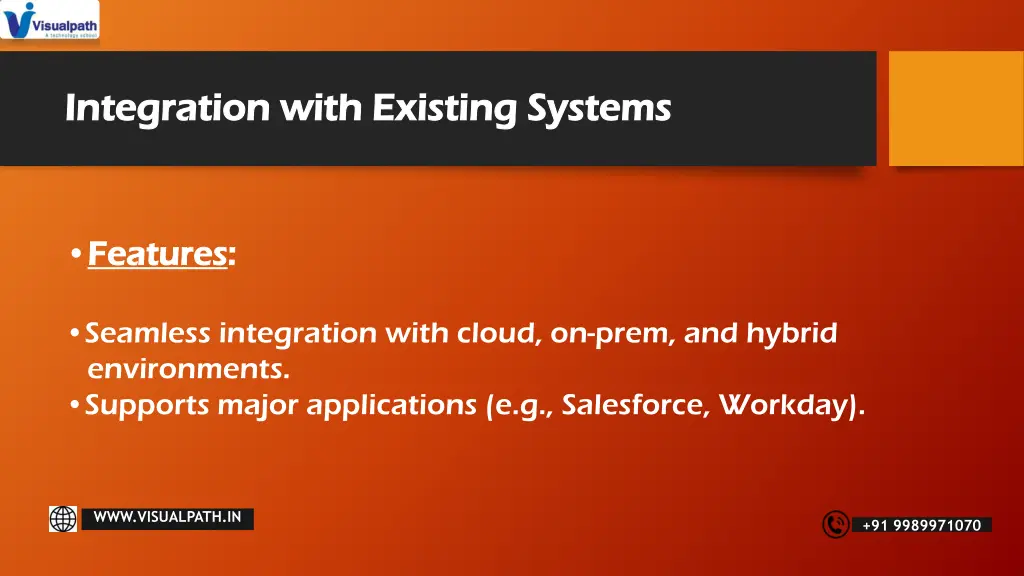 Visualpath
A technology school

Integration with Existing Systems

• Features:

• Seamless integration with cloud, on-prem, and hybrid environments.
• Supports major applications (e.g., Salesforce, Workday).

WWW.VISUALPATH.IN

+91 9989971070